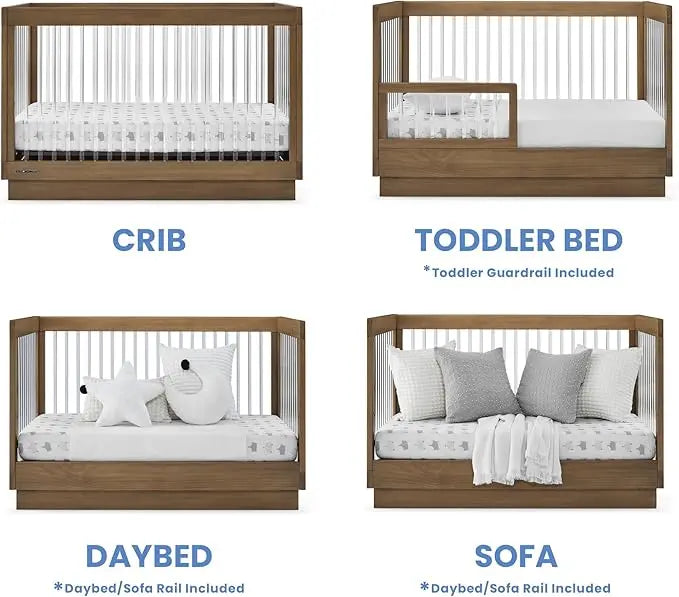 CRIB

TODDLER BED

*Toddler Guardrail Included

DAYBED

*Daybed/Sofa Rail Included

SOFA

*Daybed/Sofa Rail Included